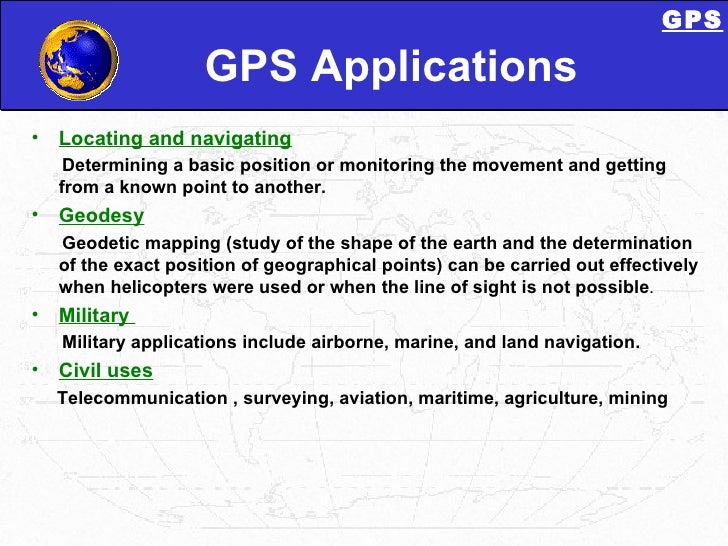 GPS

GPS Applications

• Locating and navigating
Determining a basic position or monitoring the movement and getting from a known point to another.

• Geodesy
Geodetic mapping (study of the shape of the earth and the determination of the exact position of geographical points) can be carried out effectively when helicopters were used or when the line of sight is not possible.

• Military
Military applications include airborne, marine, and land navigation.

• Civil uses
Telecommunication , surveying, aviation, maritime, agriculture, mining